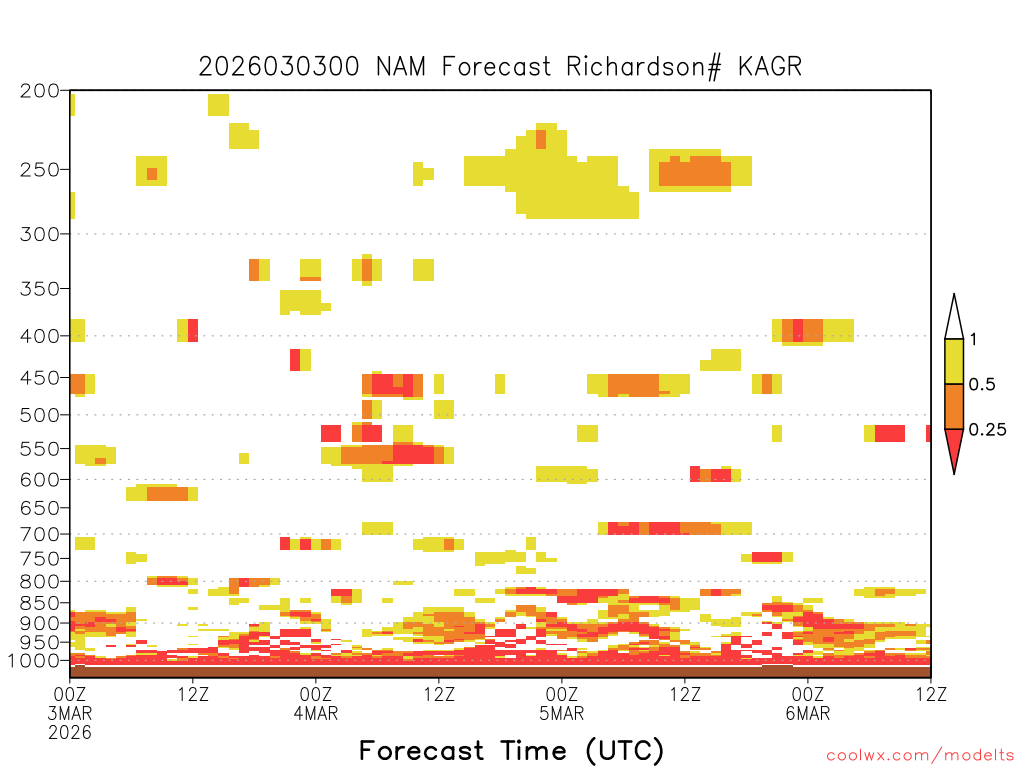 2026030300 NAM Forecast Richardson# KAGR

200
250
300
350
400
450
500
550
600
650
700
750
800
850
900
950
1000

1
0.5
0.25

00Z 3MAR 2026
12Z
00Z 4MAR
12Z
00Z 5MAR
12Z
00Z 6MAR
12Z

Forecast Time (UTC)

coolwx.com/modelts